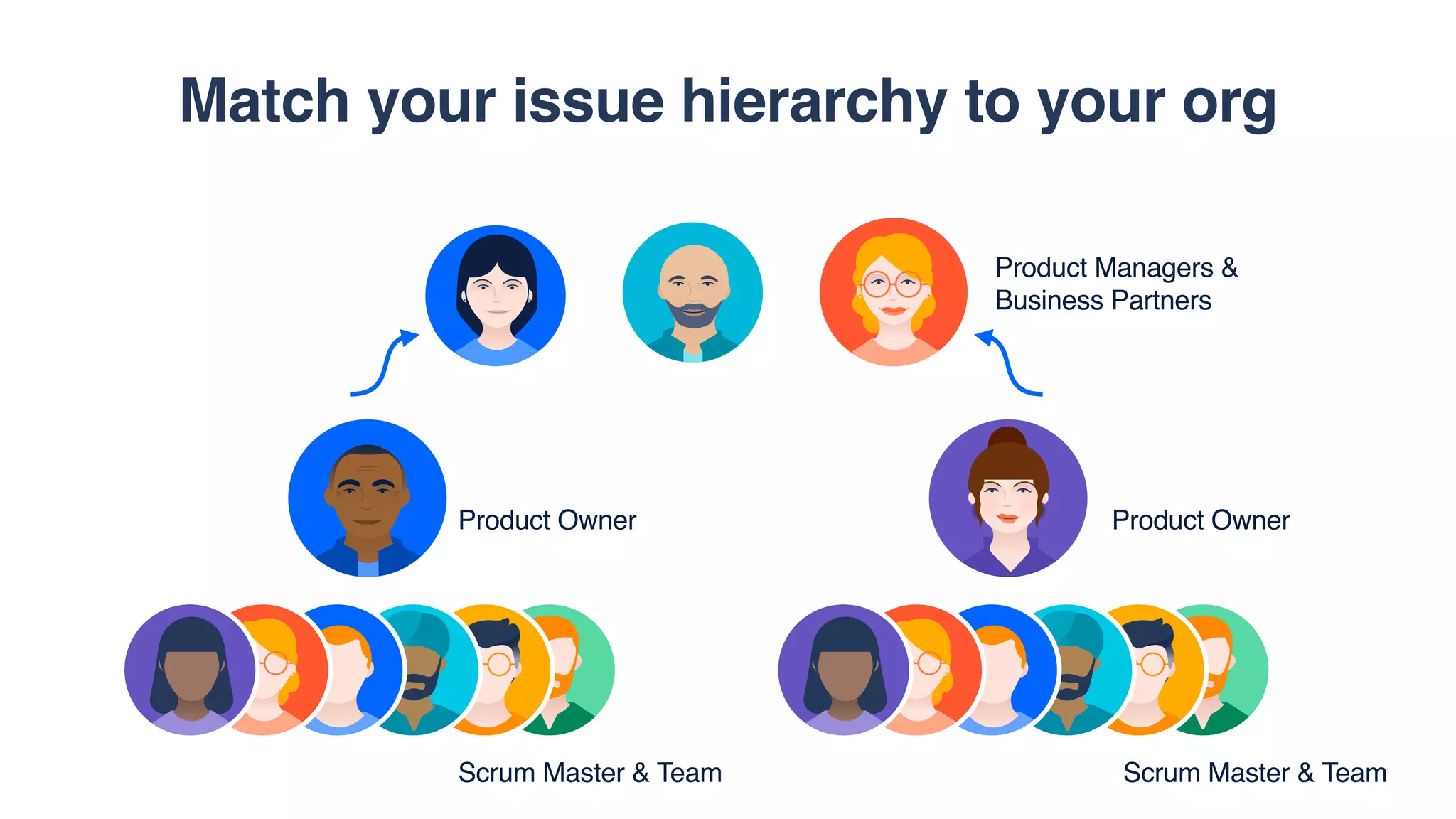 Match your issue hierarchy to your org

Product Managers & Business Partners

Product Owner

Product Owner

Scrum Master & Team

Scrum Master & Team